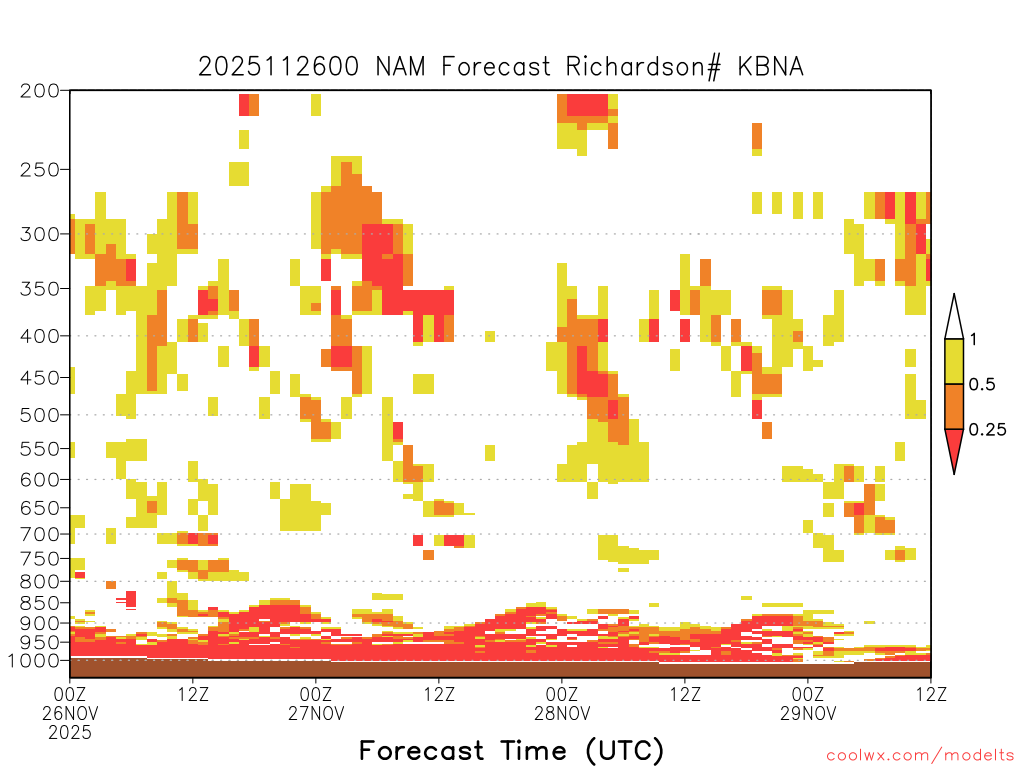 2025112600 NAM Forecast Richardson# KBNA

200
250
300
350
400
450
500
550
600
650
700
750
800
850
900
950
1000

1
0.5
0.25

00Z 26NOV 2025
12Z
00Z 27NOV
12Z
00Z 28NOV
12Z
00Z 29NOV
12Z

Forecast Time (UTC)

coolwx.com/modelts